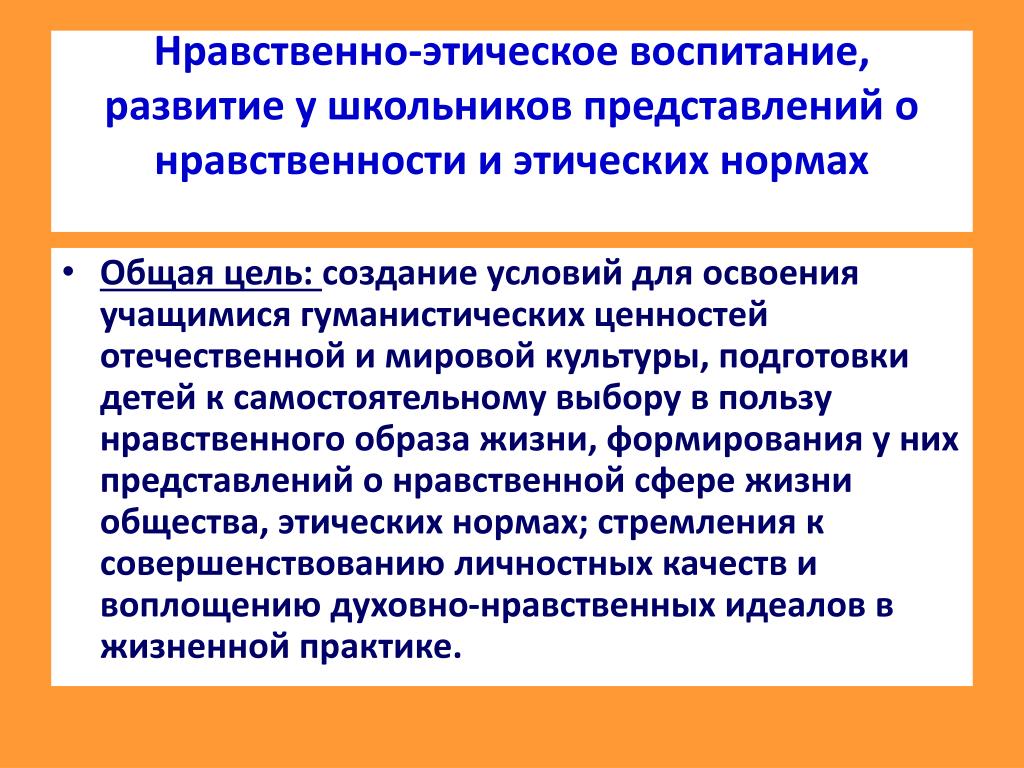 Нравственно-этическое воспитание, развитие у школьников представлений о нравственности и этических нормах

• Общая цель: создание условий для освоения учащимися гуманистических ценностей отечественной и мировой культуры, подготовки детей к самостоятельному выбору в пользу нравственного образа жизни, формирования у них представлений о нравственной сфере жизни общества, этических нормах; стремления к совершенствованию личностных качеств и воплощению духовно-нравственных идеалов в жизненной практике.